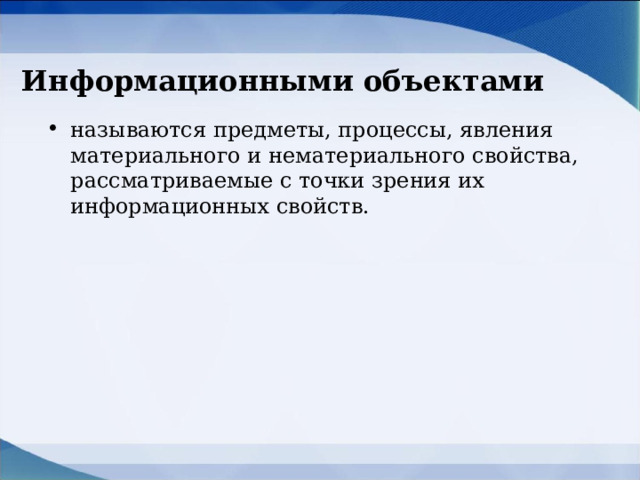 Информационными объектами

• называются предметы, процессы, явления материального и нематериального свойства, рассматриваемые с точки зрения их информационных свойств.